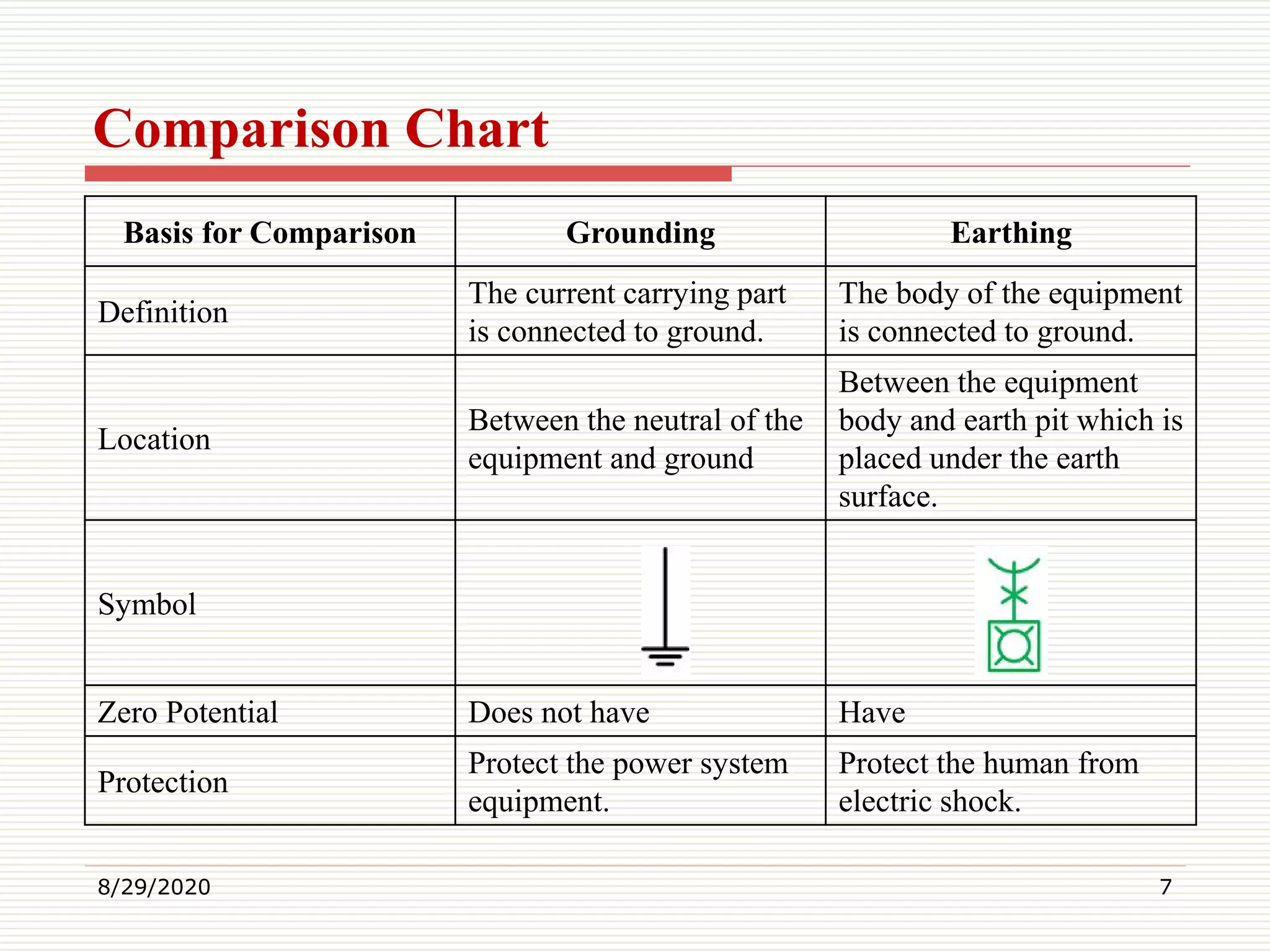 Comparison Chart

| Basis for Comparison | Grounding | Earthing |
|---|---|---|
| Definition | The current carrying part is connected to ground. | The body of the equipment is connected to ground. |
| Location | Between the neutral of the equipment and ground | Between the equipment body and earth pit which is placed under the earth surface. |
| Symbol | | |
| Zero Potential | Does not have | Have |
| Protection | Protect the power system equipment. | Protect the human from electric shock. |

8/29/2020

7